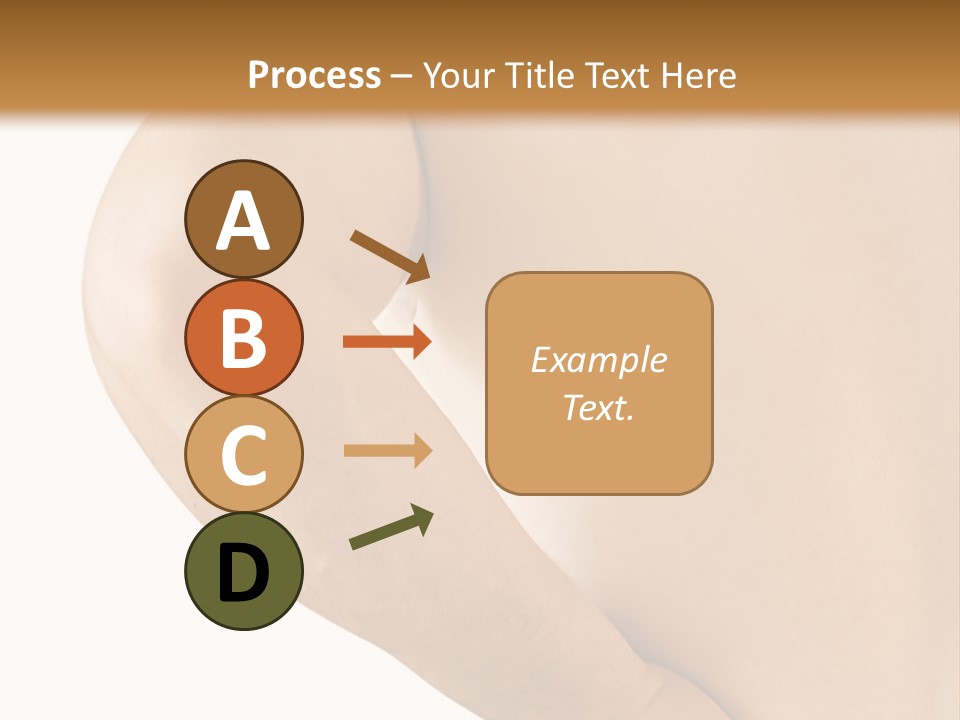 Process – Your Title Text Here

A

B

C

D

Example Text.